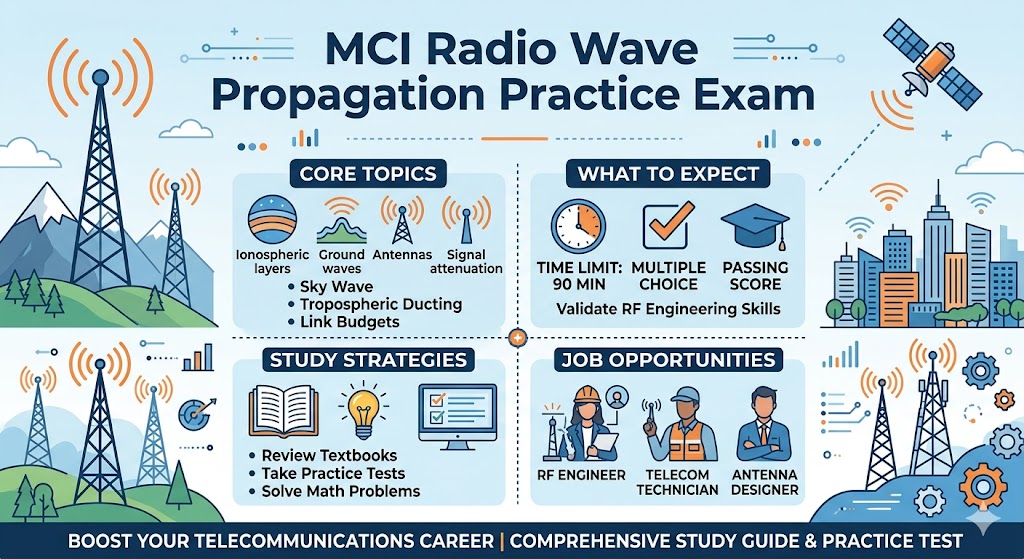 MCI Radio Wave Propagation Practice Exam

CORE TOPICS

Ionospheric layers
Ground waves
Antennas
Signal attenuation

• Sky Wave
• Tropospheric Ducting
• Link Budgets

WHAT TO EXPECT

TIME LIMIT: 90 MIN
MULTIPLE CHOICE
PASSING SCORE

Validate RF Engineering Skills

STUDY STRATEGIES

• Review Textbooks
• Take Practice Tests
• Solve Math Problems

JOB OPPORTUNITIES

RF ENGINEER
TELECOM TECHNICIAN
ANTENNA DESIGNER

BOOST YOUR TELECOMMUNICATIONS CAREER | COMPREHENSIVE STUDY GUIDE & PRACTICE TEST